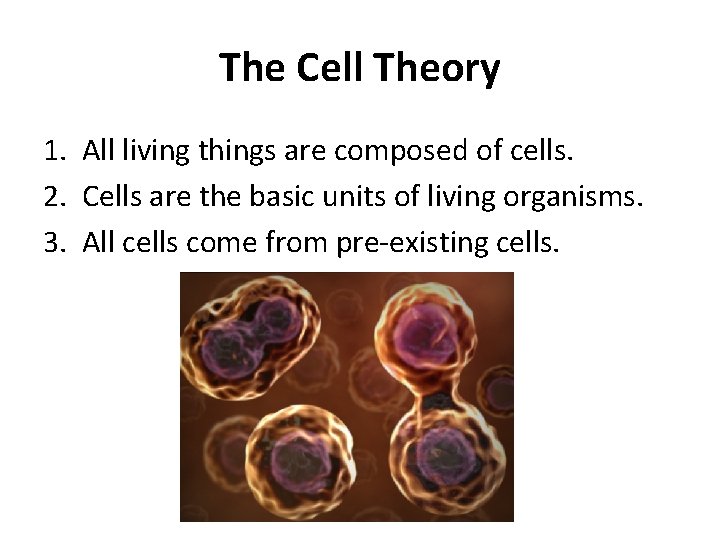 The Cell Theory

1. All living things are composed of cells.
2. Cells are the basic units of living organisms.
3. All cells come from pre-existing cells.